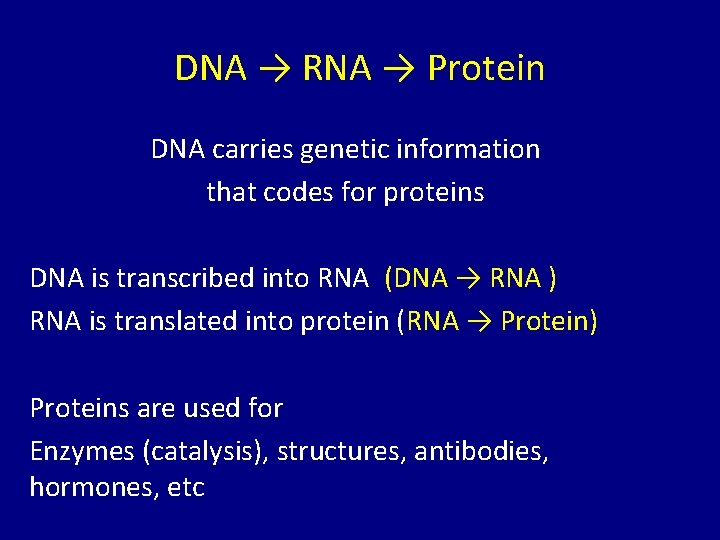 DNA → RNA → Protein

DNA carries genetic information that codes for proteins

DNA is transcribed into RNA (DNA → RNA )
RNA is translated into protein (RNA → Protein)

Proteins are used for
Enzymes (catalysis), structures, antibodies, hormones, etc